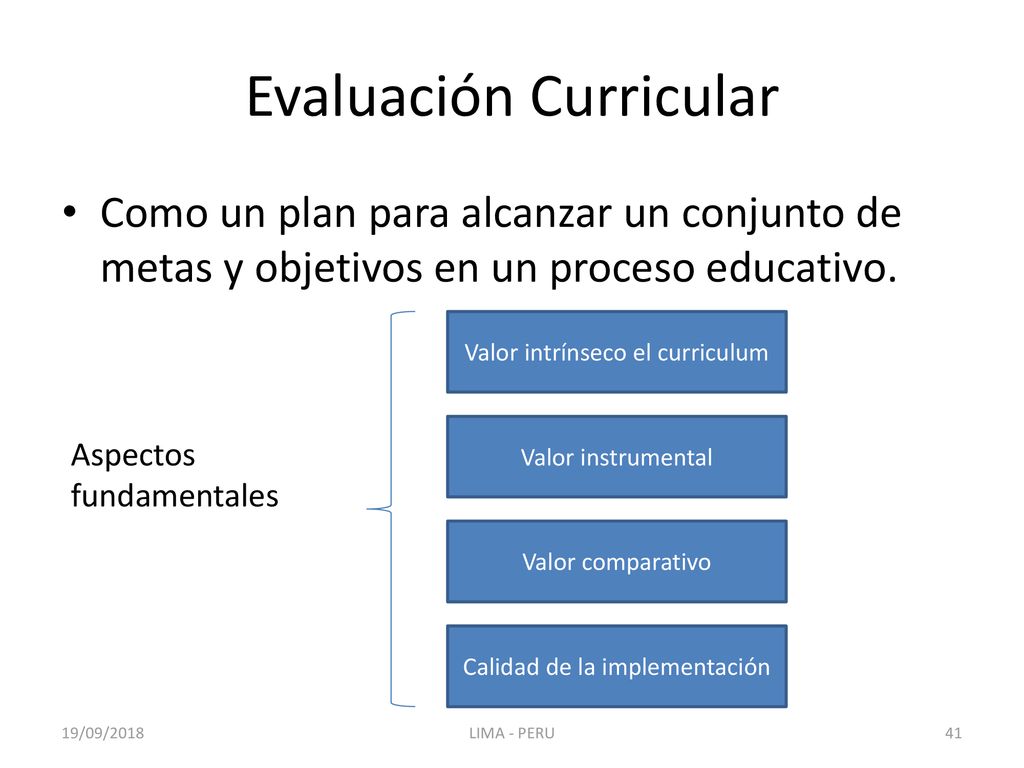 Evaluación Curricular

• Como un plan para alcanzar un conjunto de metas y objetivos en un proceso educativo.

Aspectos fundamentales

Valor intrínseco el curriculum

Valor instrumental

Valor comparativo

Calidad de la implementación

19/09/2018

LIMA - PERU

41